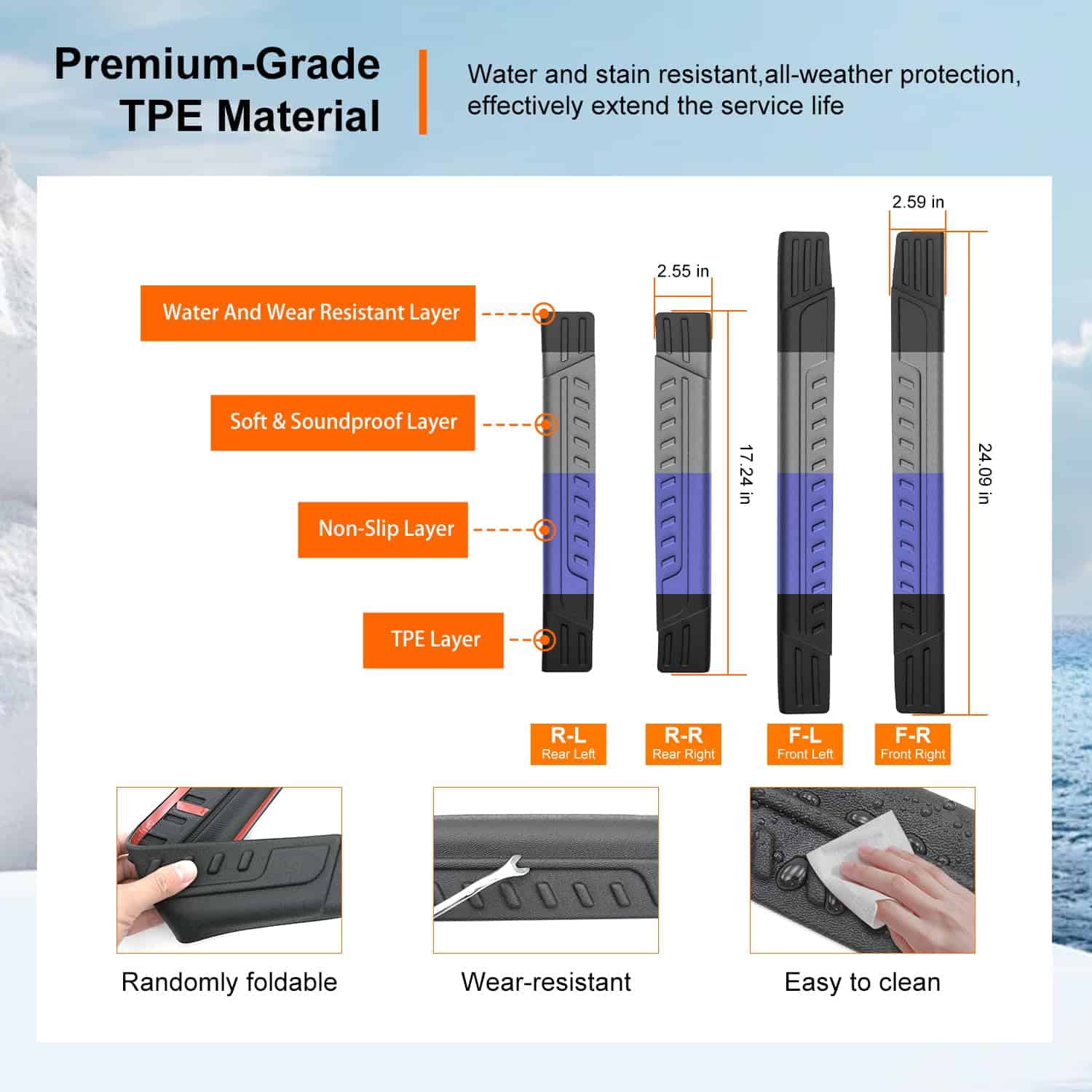 Premium-Grade TPE Material

Water and stain resistant,all-weather protection, effectively extend the service life

Water And Wear Resistant Layer

Soft & Soundproof Layer

Non-Slip Layer

TPE Layer

2.55 in

17.24 in

2.59 in

24.09 in

R-L
Rear Left

R-R
Rear Right

F-L
Front Left

F-R
Front Right

Randomly foldable

Wear-resistant

Easy to clean